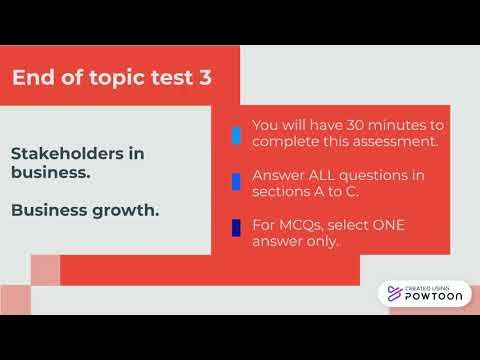 End of topic test 3

Stakeholders in business.

Business growth.

You will have 30 minutes to complete this assessment.

Answer ALL questions in sections A to C.

For MCQs, select ONE answer only.

CREATED USING POWTOON